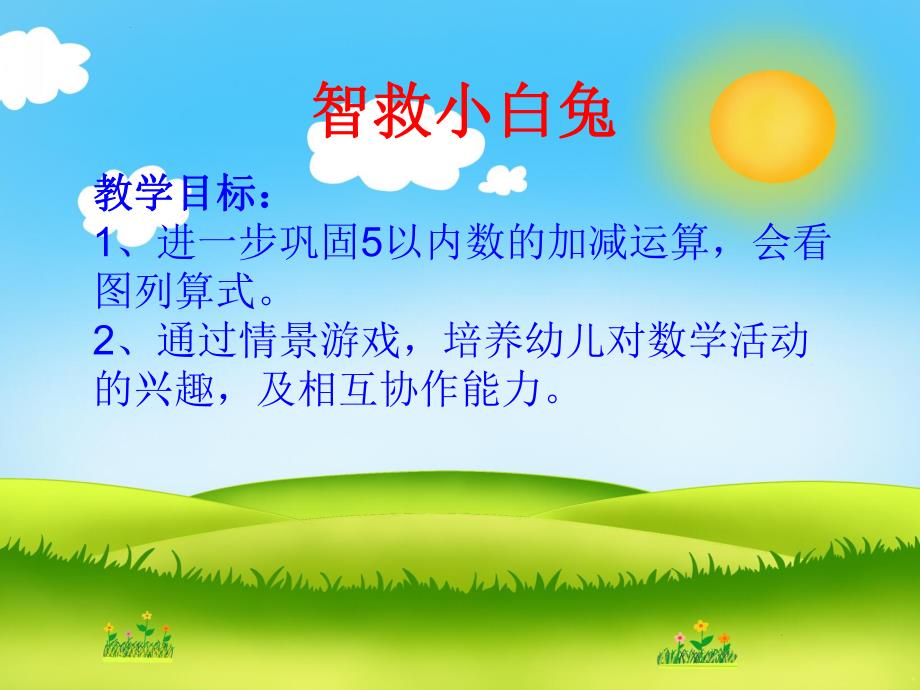 智救小白兔

教学目标：
1、进一步巩固5以内数的加减运算，会看图列算式。
2、通过情景游戏，培养幼儿对数学活动的兴趣，及相互协作能力。